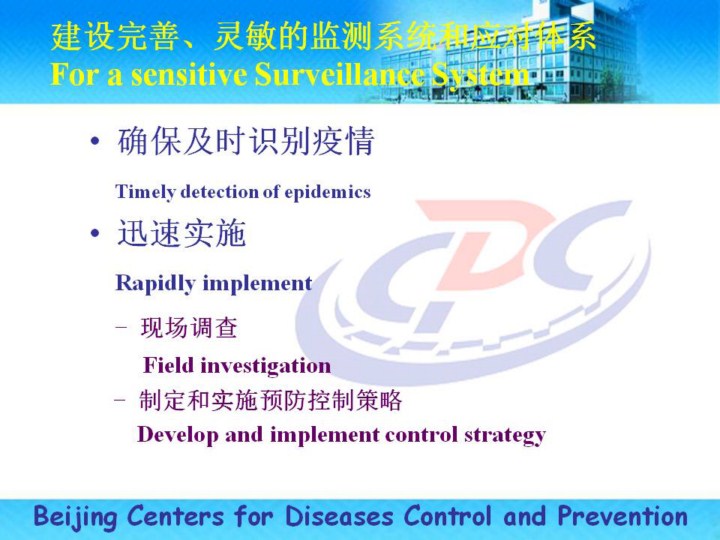 建设完善、灵敏的监测系统和应对体系
For a sensitive Surveillance System

• 确保及时识别疫情

Timely detection of epidemics

• 迅速实施

Rapidly implement

– 现场调查

Field investigation

– 制定和实施预防控制策略

Develop and implement control strategy

CDC

Beijing Centers for Diseases Control and Prevention